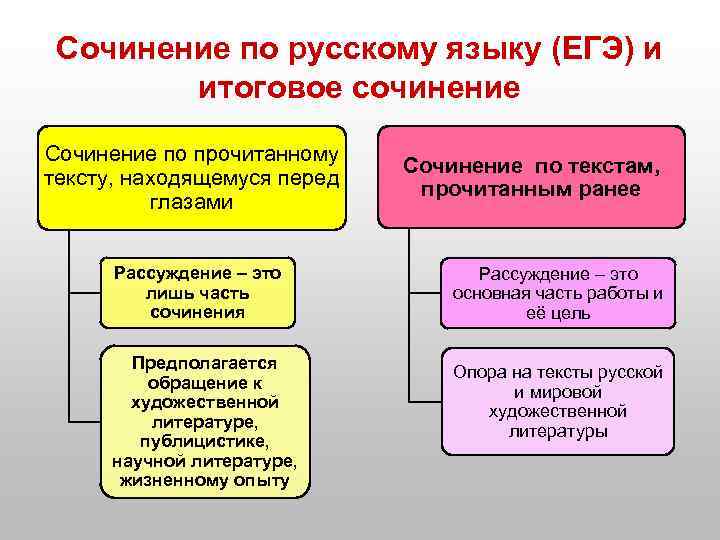 Сочинение по русскому языку (ЕГЭ) и итоговое сочинение

Сочинение по прочитанному тексту, находящемуся перед глазами

Рассуждение – это лишь часть сочинения

Предполагается обращение к художественной литературе, публицистике, научной литературе, жизненному опыту

Сочинение по текстам, прочитанным ранее

Рассуждение – это основная часть работы и её цель

Опора на тексты русской и мировой художественной литературы